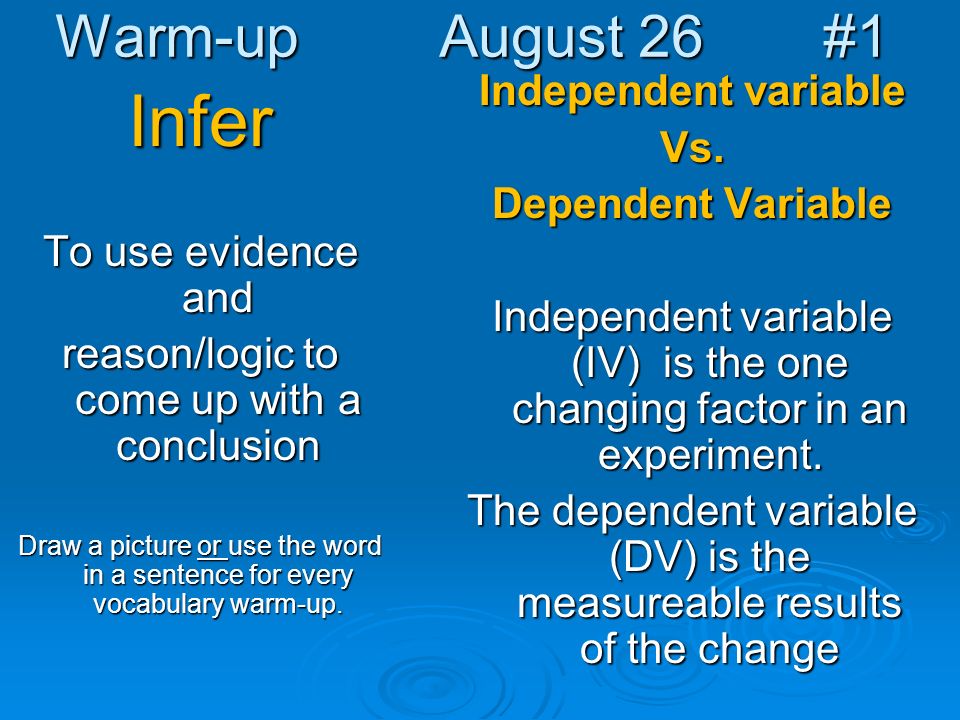 Warm-up August 26 #1

Infer

To use evidence and reason/logic to come up with a conclusion

Draw a picture or use the word in a sentence for every vocabulary warm-up.

Independent variable
Vs.
Dependent Variable

Independent variable (IV) is the one changing factor in an experiment.

The dependent variable (DV) is the measureable results of the change